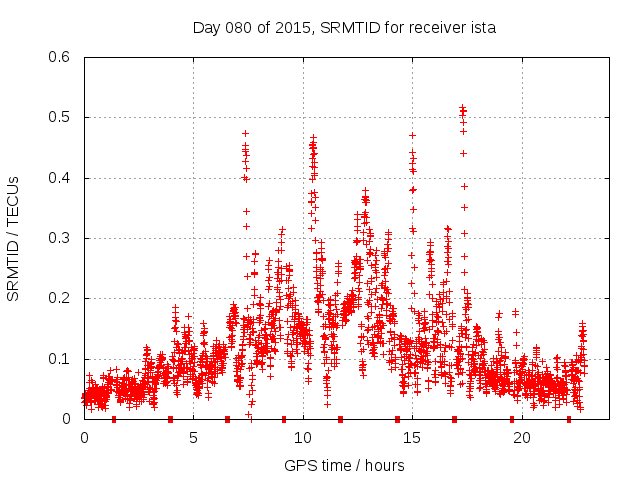 Day 080 of 2015, SRMTID for receiver ista

SRMTID / TECUs

0.6
0.5
0.4
0.3
0.2
0.1
0

0
5
10
15
20

GPS time / hours